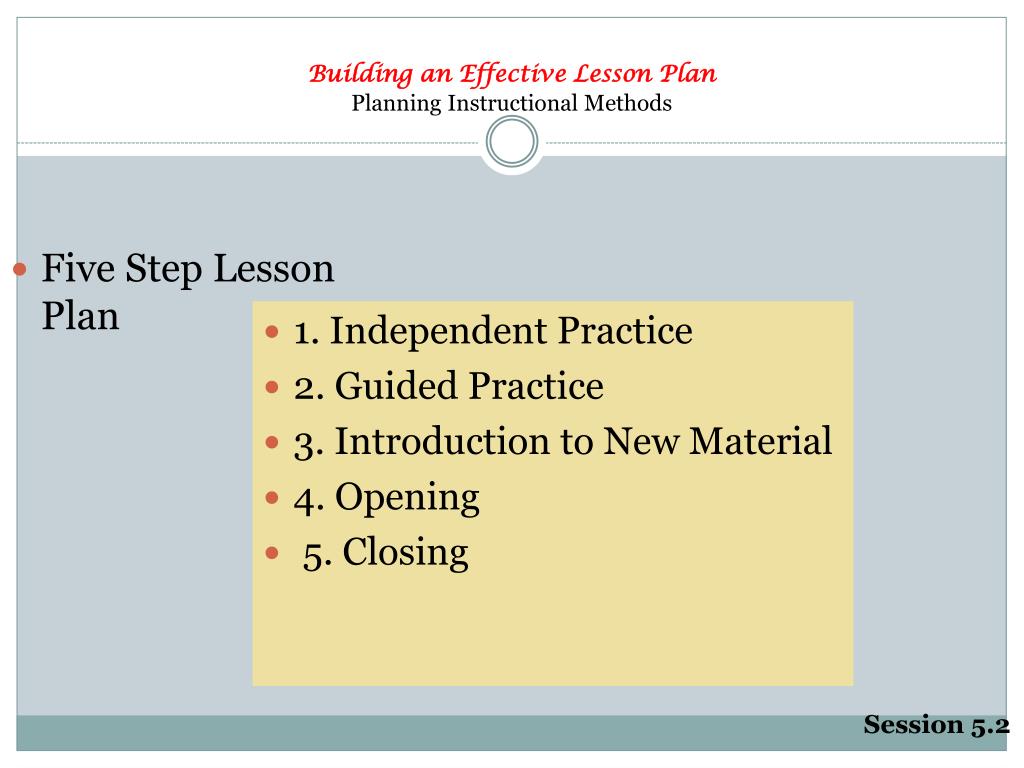 Building an Effective Lesson Plan
Planning Instructional Methods

Five Step Lesson Plan

1. Independent Practice
2. Guided Practice
3. Introduction to New Material
4. Opening
5. Closing

Session 5.2